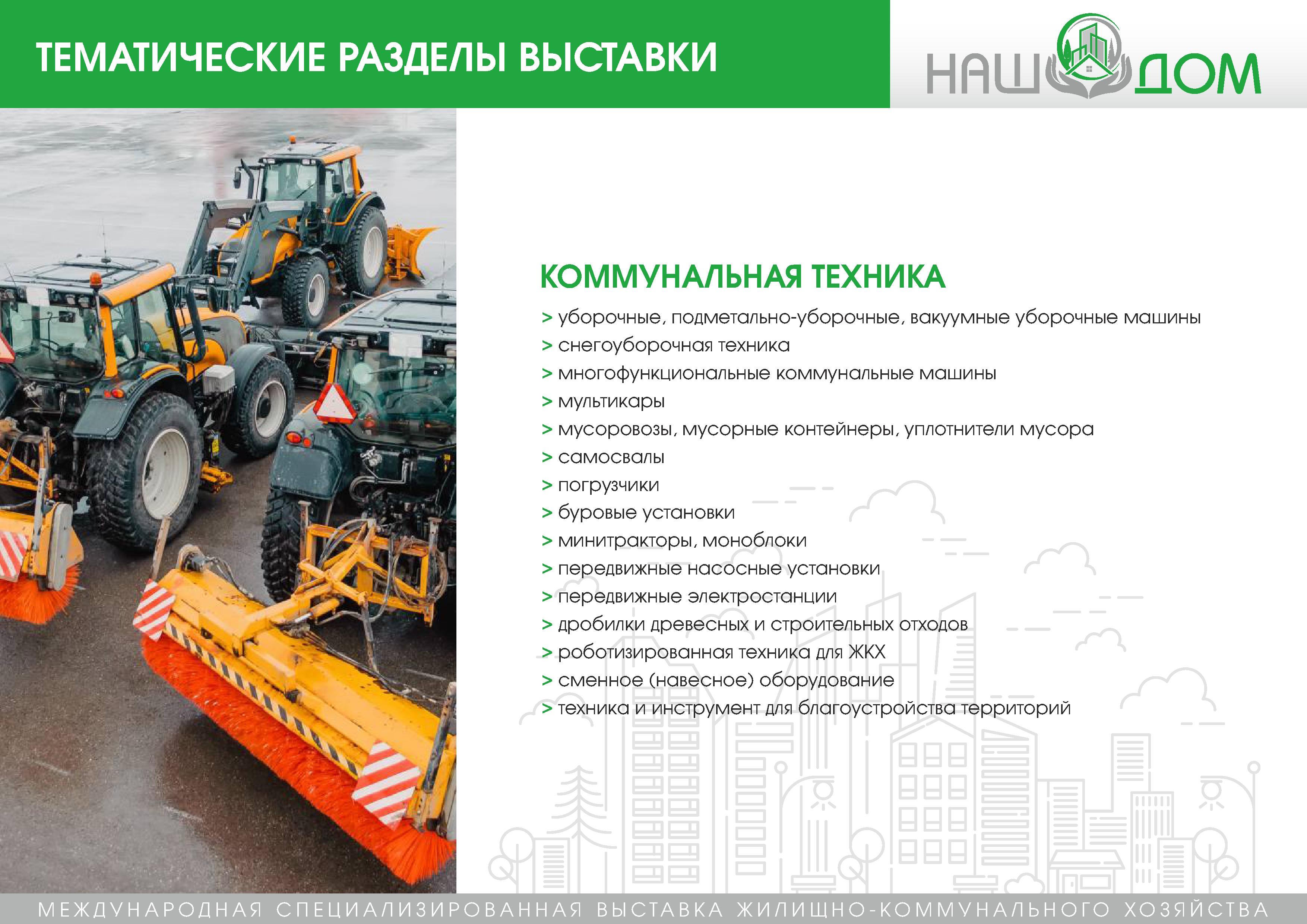 ТЕМАТИЧЕСКИЕ РАЗДЕЛЫ ВЫСТАВКИ

НАШ ДОМ

КОММУНАЛЬНАЯ ТЕХНИКА

> уборочные, подметально-уборочные, вакуумные уборочные машины
> снегоуборочная техника
> многофункциональные коммунальные машины
> мультикары
> мусоровозы, мусорные контейнеры, уплотнители мусора
> самосвалы
> погрузчики
> буровые установки
> минитракторы, моноблоки
> передвижные насосные установки
> передвижные электростанции
> дробилки древесных и строительных отходов
> роботизированная техника для ЖКХ
> сменное (навесное) оборудование
> техника и инструмент для благоустройства территорий

МЕЖДУНАРОДНАЯ СПЕЦИАЛИЗИРОВАННАЯ ВЫСТАВКА ЖИЛИЩНО-КОММУНАЛЬНОГО ХОЗЯЙСТВА